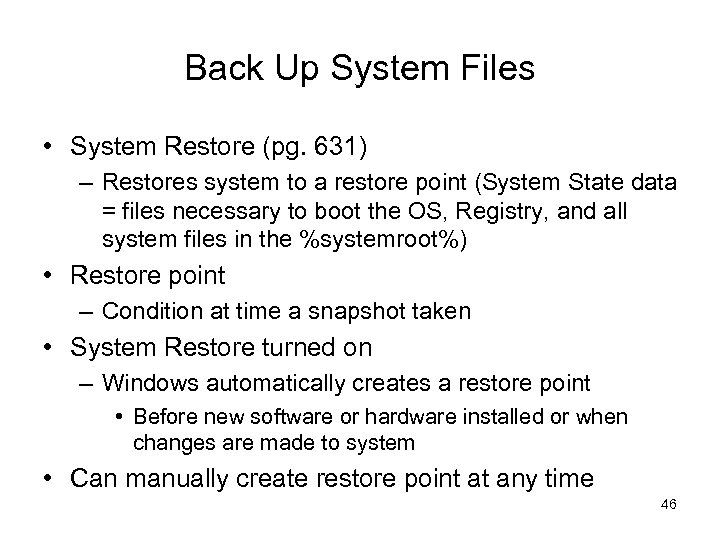 Back Up System Files

• System Restore (pg. 631)
  – Restores system to a restore point (System State data = files necessary to boot the OS, Registry, and all system files in the %systemroot%)
• Restore point
  – Condition at time a snapshot taken
• System Restore turned on
  – Windows automatically creates a restore point
    • Before new software or hardware installed or when changes are made to system
• Can manually create restore point at any time

46